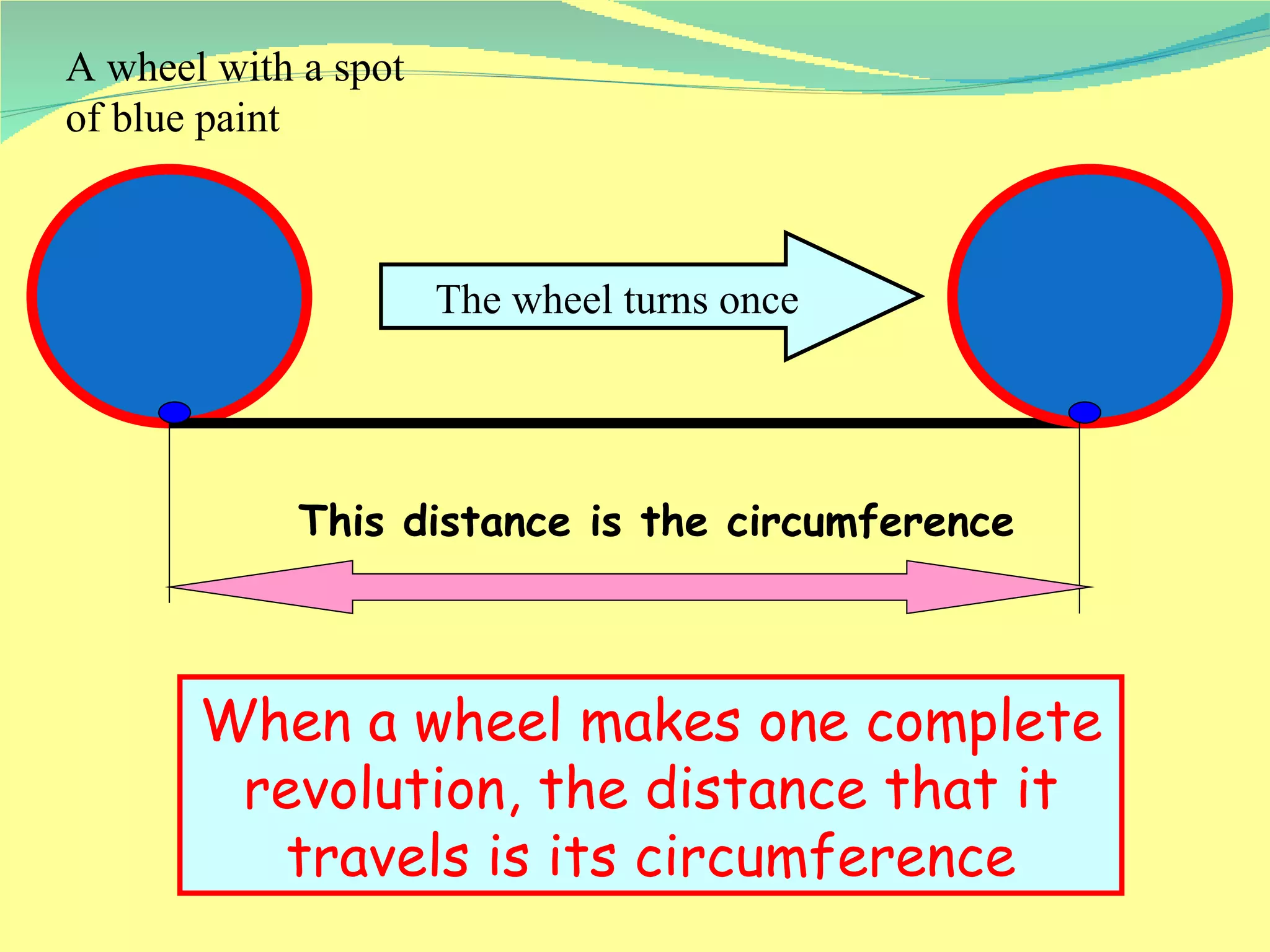 A wheel with a spot of blue paint

The wheel turns once

This distance is the circumference

When a wheel makes one complete revolution, the distance that it travels is its circumference